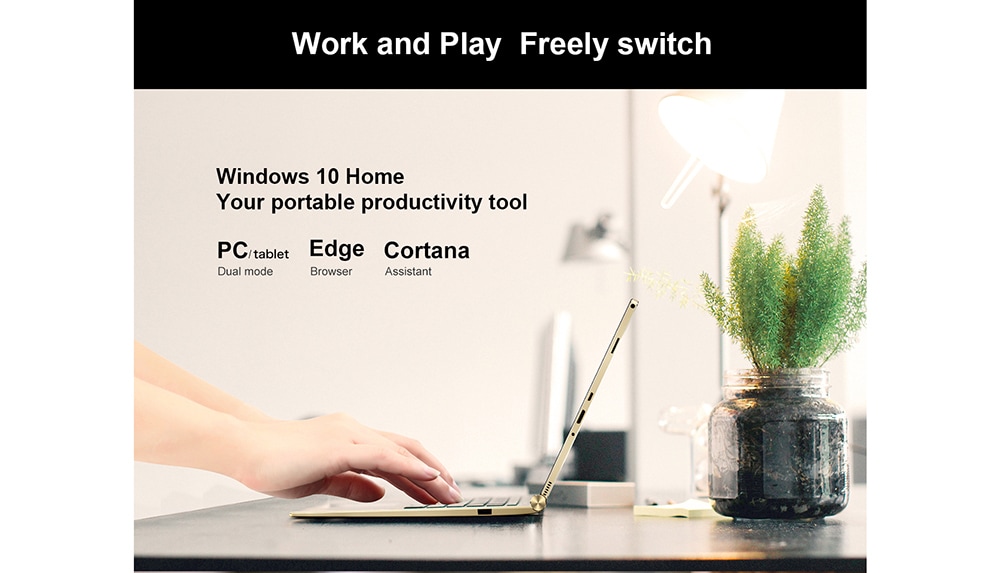 Work and Play  Freely switch

Windows 10 Home
Your portable productivity tool

PC/tablet
Dual mode

Edge
Browser

Cortana
Assistant